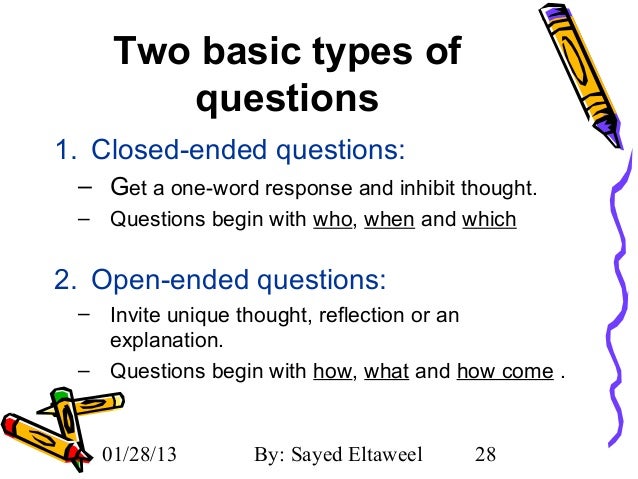 Two basic types of questions

1. Closed-ended questions:
– Get a one-word response and inhibit thought.
– Questions begin with who, when and which

2. Open-ended questions:
– Invite unique thought, reflection or an explanation.
– Questions begin with how, what and how come .

01/28/13 By: Sayed Eltaweel 28